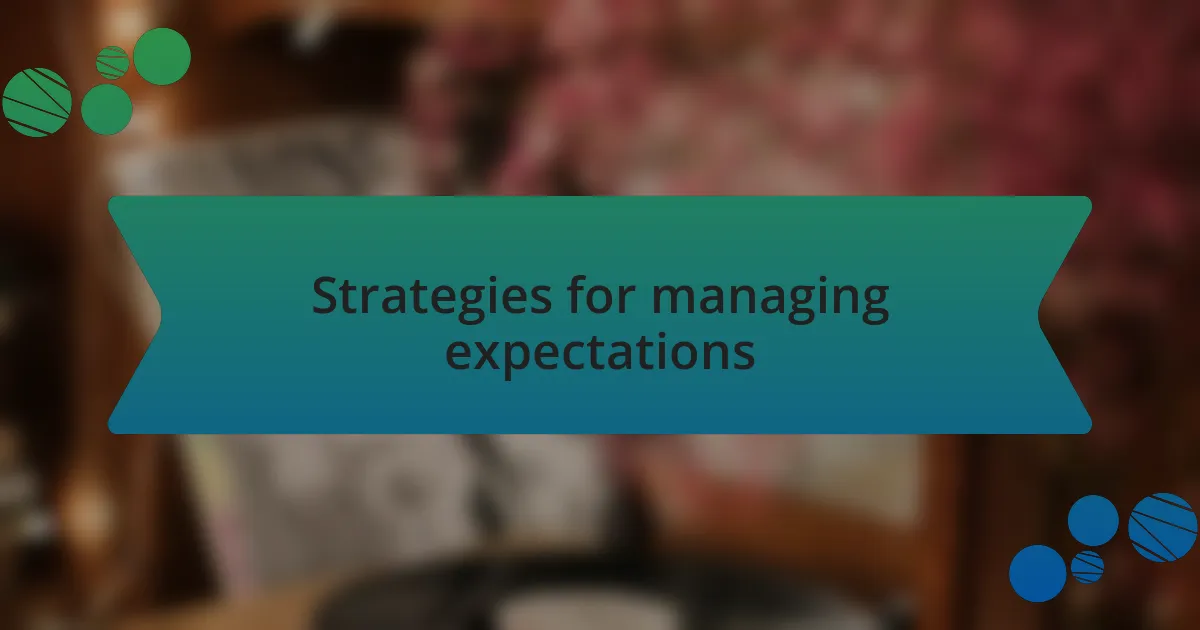 Strategies for managing expectations